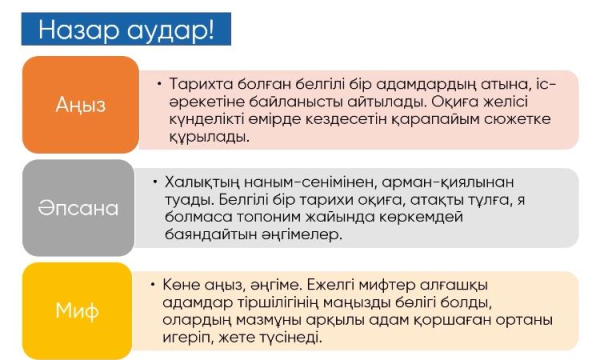 Назар аудар!

Аңыз

• Тарихта болған белгілі бір адамдардың атына, іс-әрекетіне байланысты айтылады. Оқиға желісі күнделікті өмірде кездесетін қарапайым сюжетке құрылады.

Әпсана

• Халықтың наным-сенімінен, арман-қиялынан туады. Белгілі бір тарихи оқиға, атақты тұлға, я болмаса топоним жайында көркемдей баяндайтын әңгімелер.

Миф

• Көне аңыз, әңгіме. Ежелгі мифтер алғашқы адамдар тіршілігінің маңызды бөлігі болды, олардың мазмұны арқылы адам қоршаған ортаны игеріп, жете түсінеді.